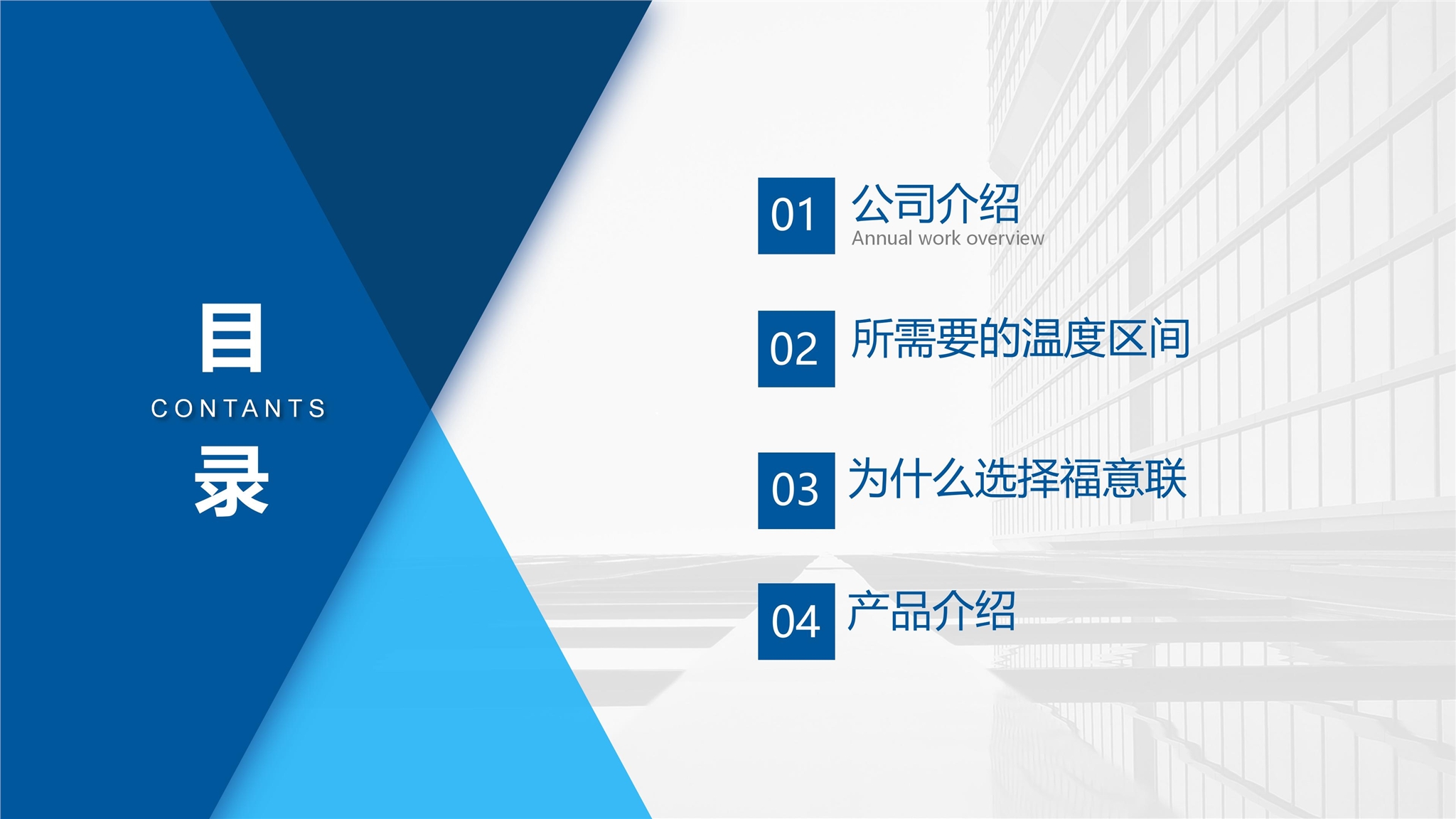 目
CONTANTS
录

01 公司介绍
Annual work overview

02 所需要的温度区间

03 为什么选择福意联

04 产品介绍